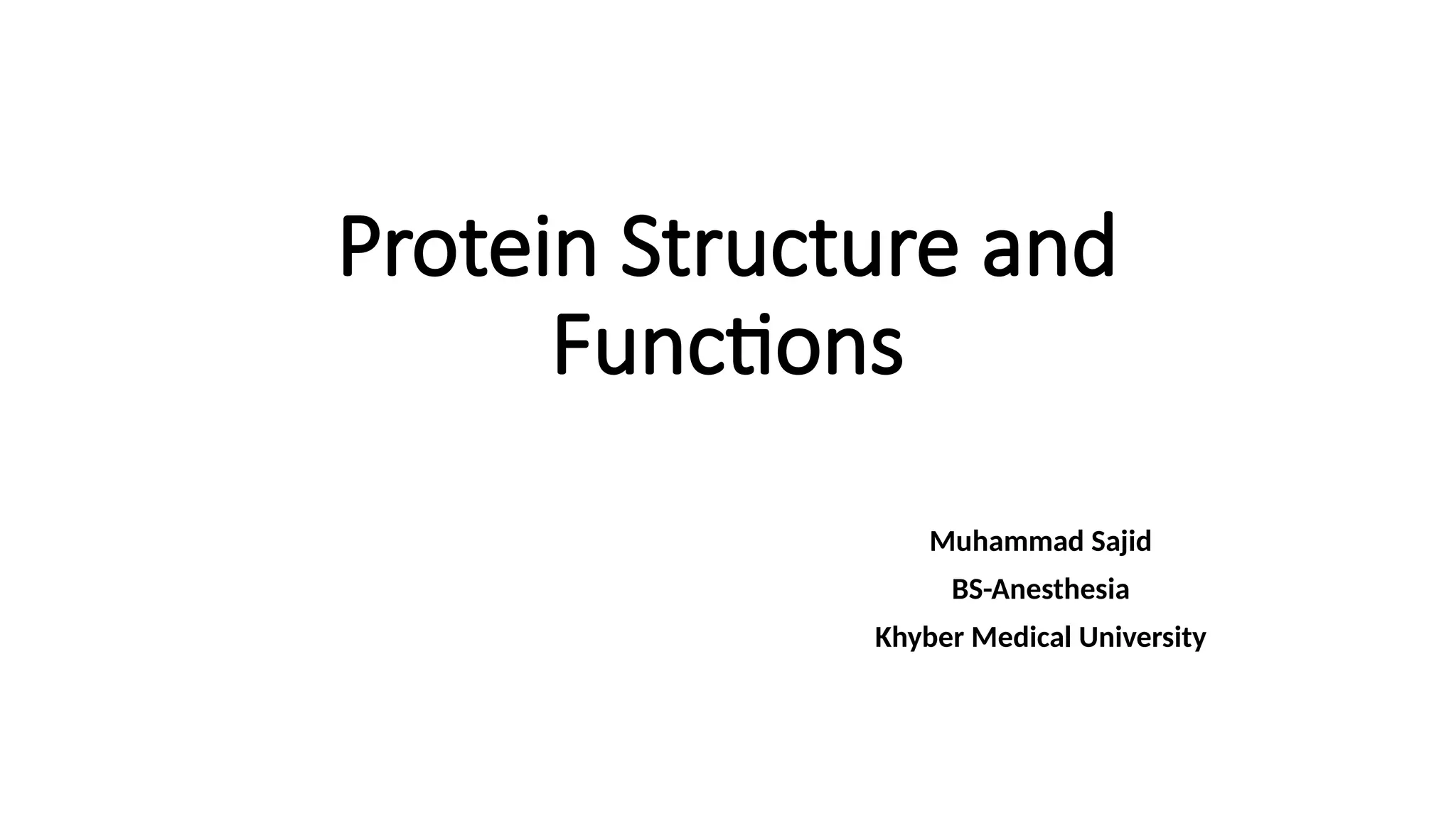 Protein Structure and Functions

Muhammad Sajid

BS-Anesthesia

Khyber Medical University